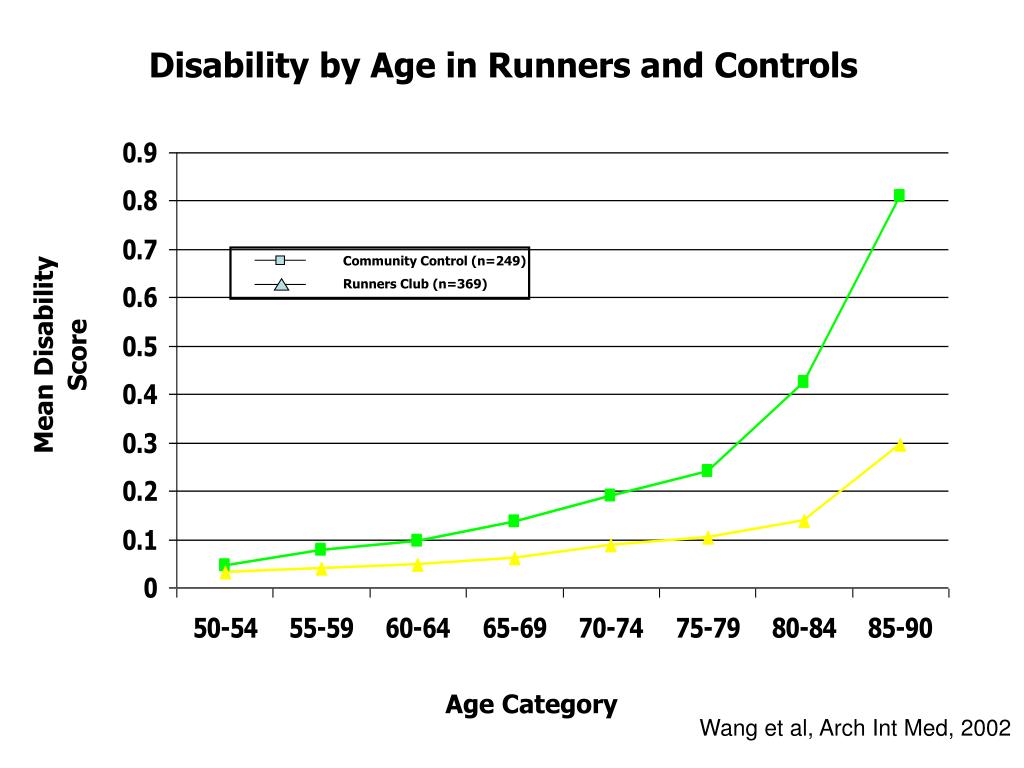 Disability by Age in Runners and Controls

Mean Disability Score

0.9
0.8
0.7
0.6
0.5
0.4
0.3
0.2
0.1
0

Community Control (n=249)
Runners Club (n=369)

50-54 55-59 60-64 65-69 70-74 75-79 80-84 85-90

Age Category

Wang et al, Arch Int Med, 2002